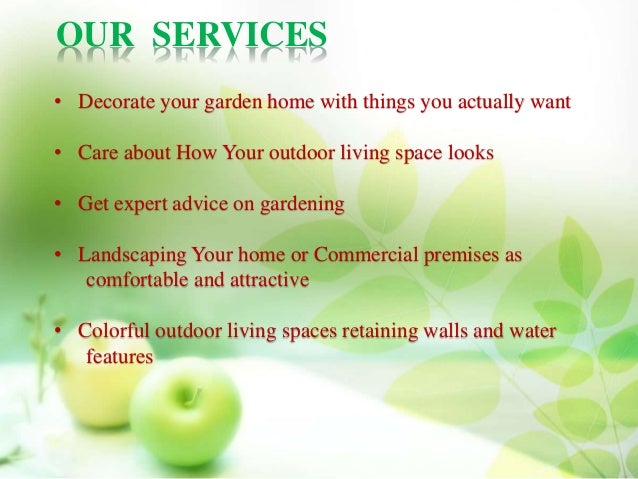 OUR SERVICES

• Decorate your garden home with things you actually want

• Care about How Your outdoor living space looks

• Get expert advice on gardening

• Landscaping Your home or Commercial premises as comfortable and attractive

• Colorful outdoor living spaces retaining walls and water features